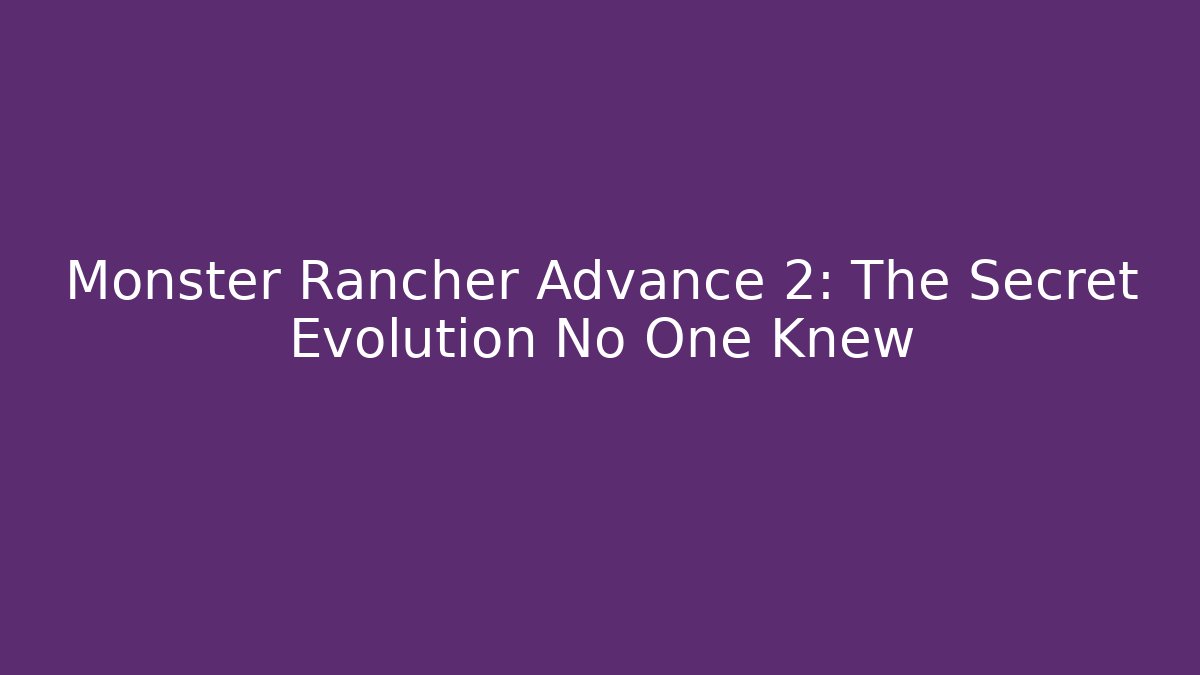 Monster Rancher Advance 2: The Secret Evolution No One Knew